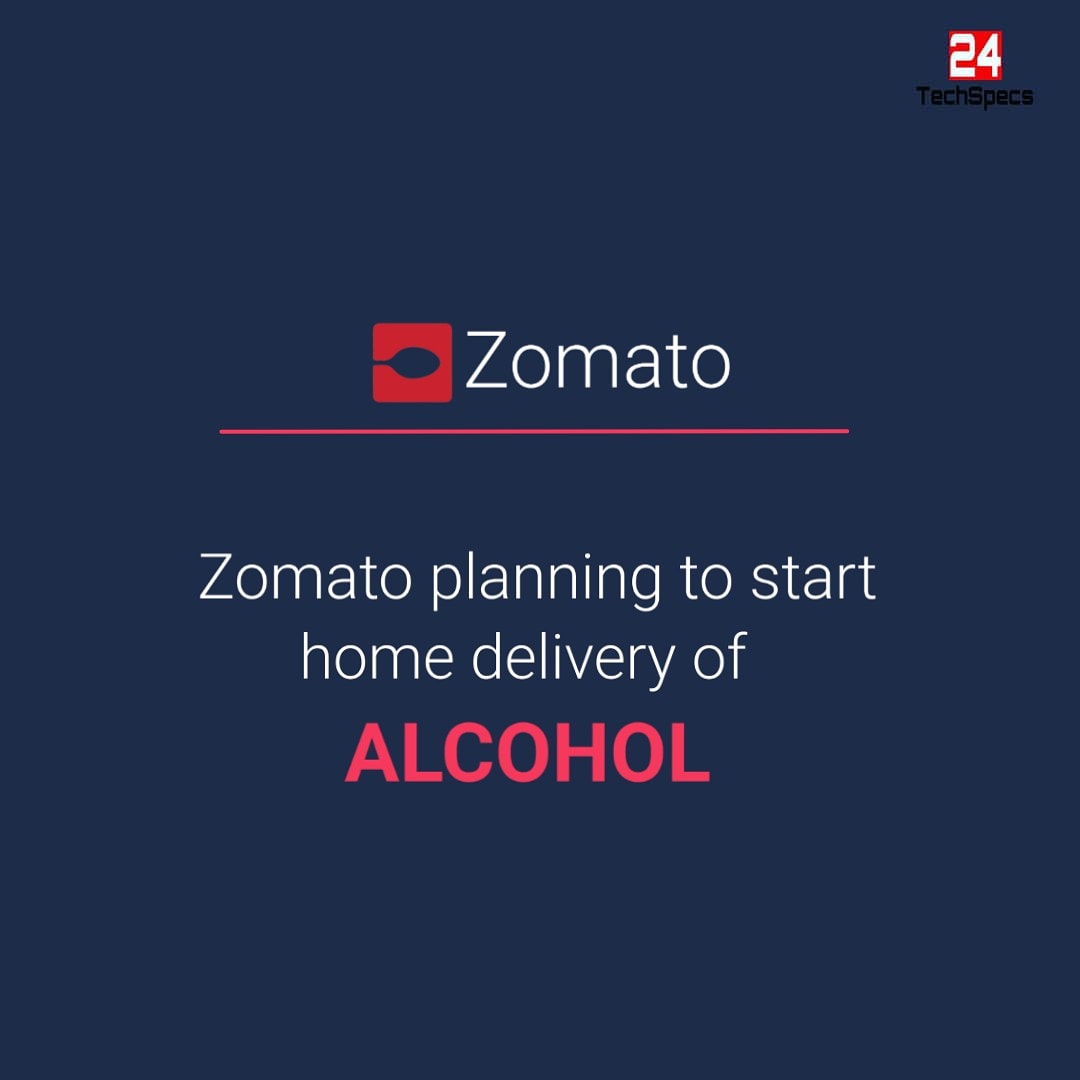 24
TechSpecs

Zomato

Zomato planning to start home delivery of

ALCOHOL